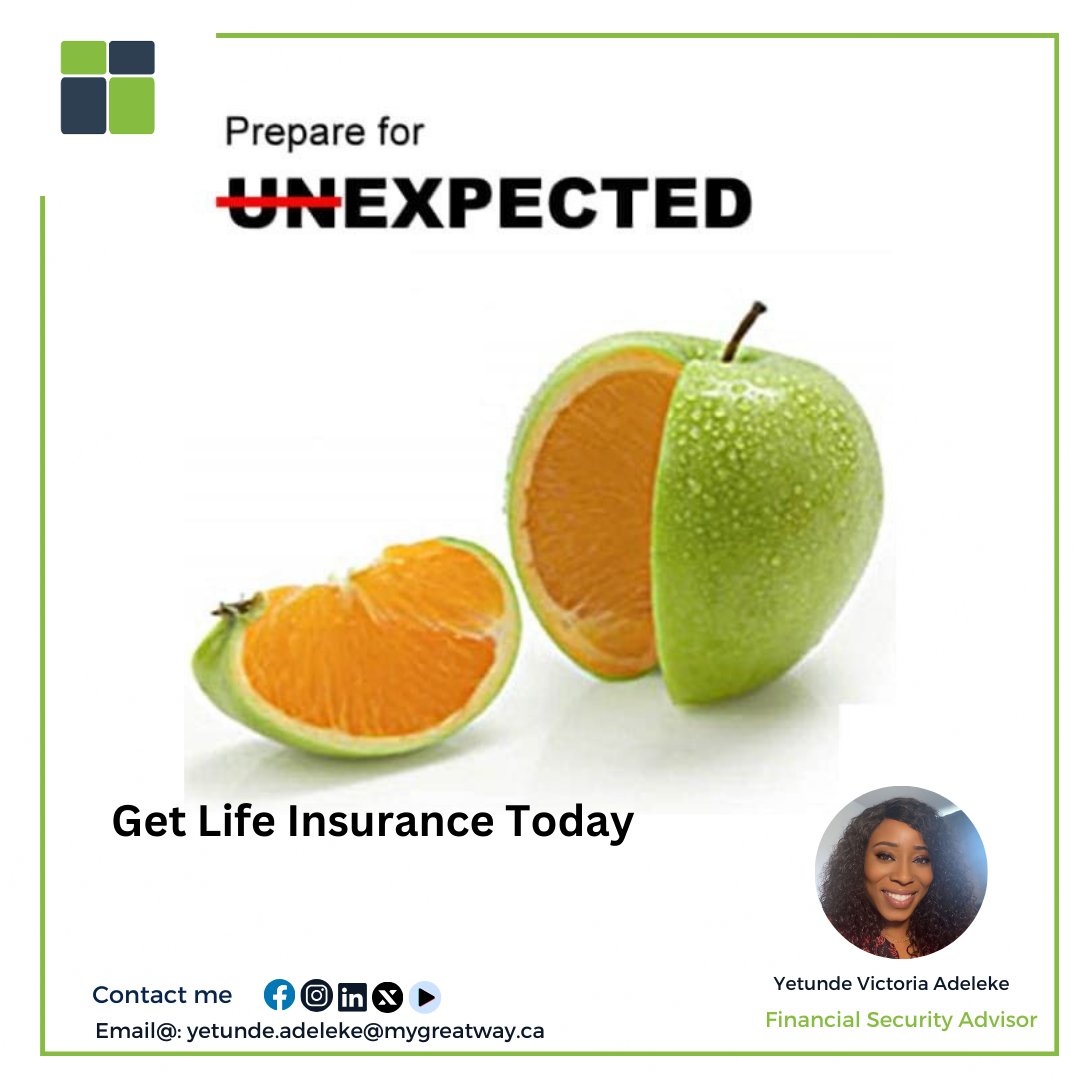 Prepare for
UNEXPECTED

Get Life Insurance Today

Contact me
Email@: yetunde.adeleke@mygreatway.ca

Yetunde Victoria Adeleke
Financial Security Advisor